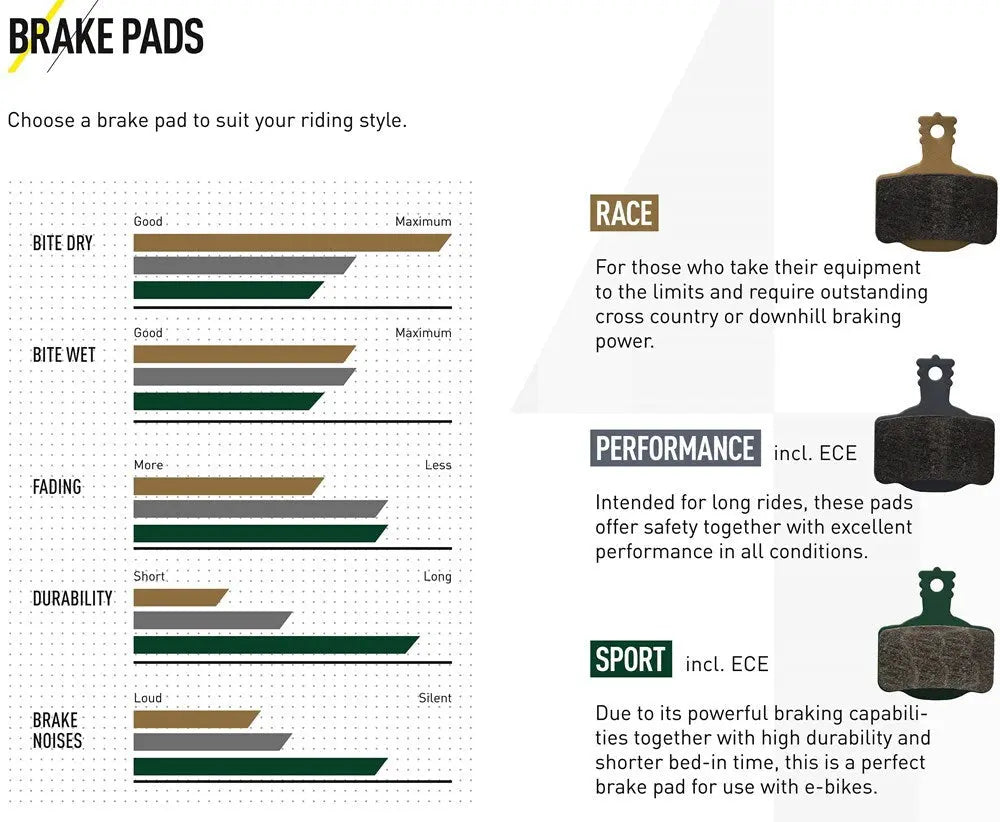 BRAKE PADS

Choose a brake pad to suit your riding style.

BITE DRY
Good Maximum

BITE WET
Good Maximum

FADING
More Less

DURABILITY
Short Long

BRAKE NOISES
Loud Silent

RACE

For those who take their equipment to the limits and require outstanding cross country or downhill braking power.

PERFORMANCE incl. ECE

Intended for long rides, these pads offer safety together with excellent performance in all conditions.

SPORT incl. ECE

Due to its powerful braking capabilities together with high durability and shorter bed-in time, this is a perfect brake pad for use with e-bikes.